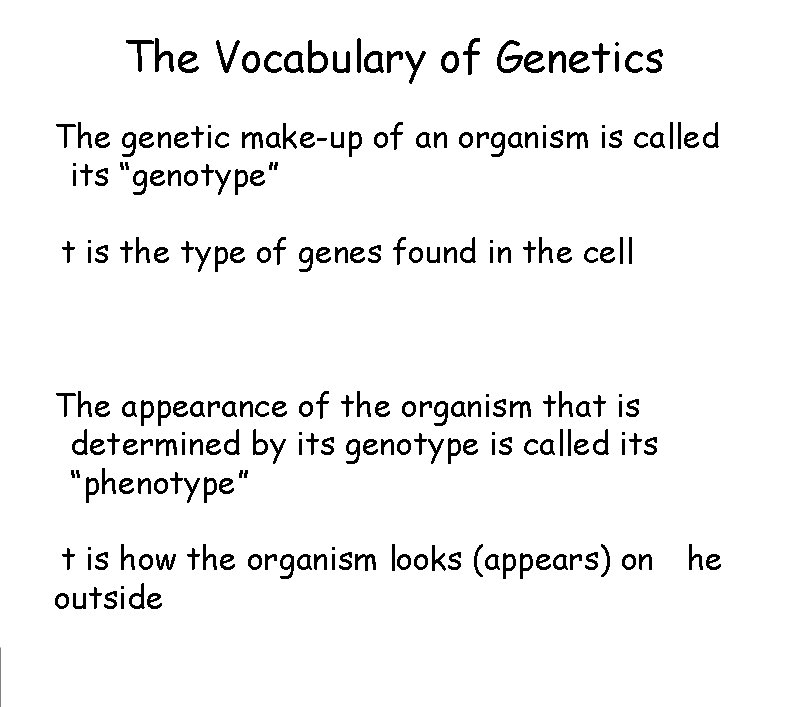 The Vocabulary of Genetics

The genetic make-up of an organism is called its "genotype"

t is the type of genes found in the cell

The appearance of the organism that is determined by its genotype is called its "phenotype"

t is how the organism looks (appears) on he outside